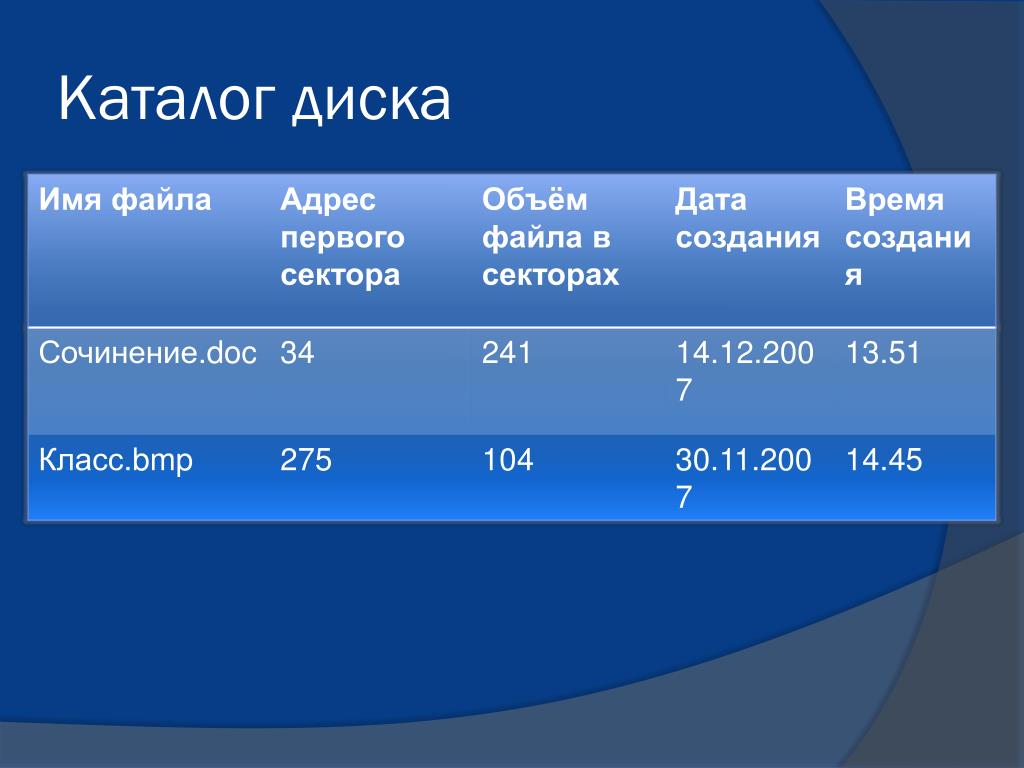 Каталог диска

| Имя файла | Адрес первого сектора | Объём файла в секторах | Дата создания | Время создания |
|---|---|---|---|---|
| Сочинение.doc | 34 | 241 | 14.12.2007 | 13.51 |
| Класс.bmp | 275 | 104 | 30.11.2007 | 14.45 |